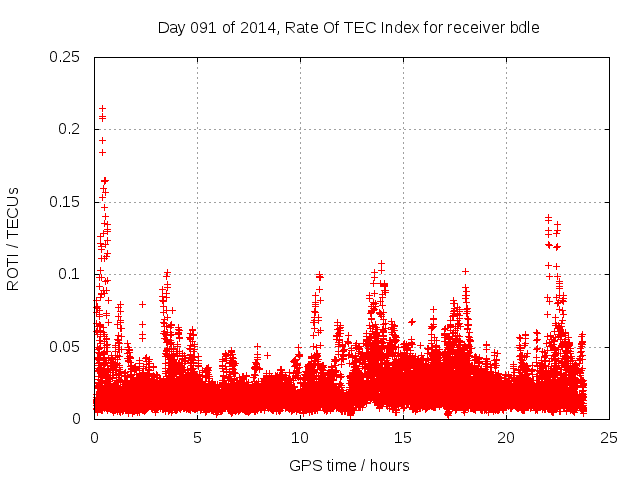 Day 091 of 2014, Rate Of TEC Index for receiver bdle

ROTI / TECUs

0.25
0.2
0.15
0.1
0.05
0

0
5
10
15
20
25

GPS time / hours